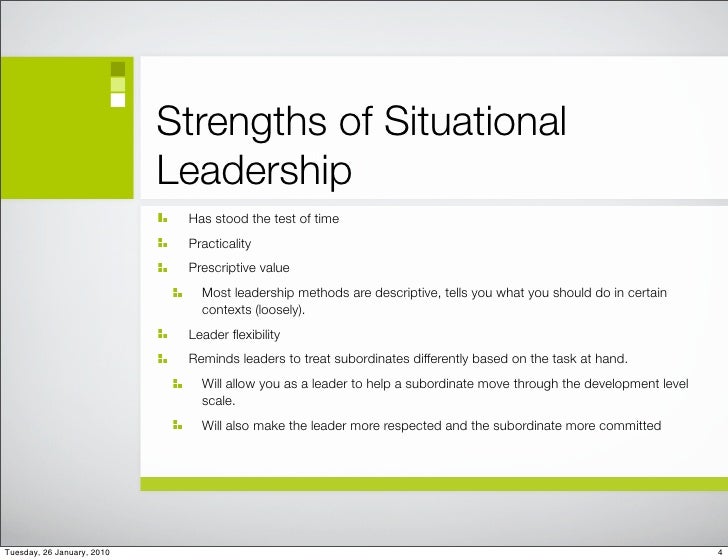 Strengths of Situational Leadership

Has stood the test of time

Practicality

Prescriptive value

Most leadership methods are descriptive, tells you what you should do in certain contexts (loosely).

Leader flexibility

Reminds leaders to treat subordinates differently based on the task at hand.

Will allow you as a leader to help a subordinate move through the development level scale.

Will also make the leader more respected and the subordinate more committed

Tuesday, 26 January, 2010

4